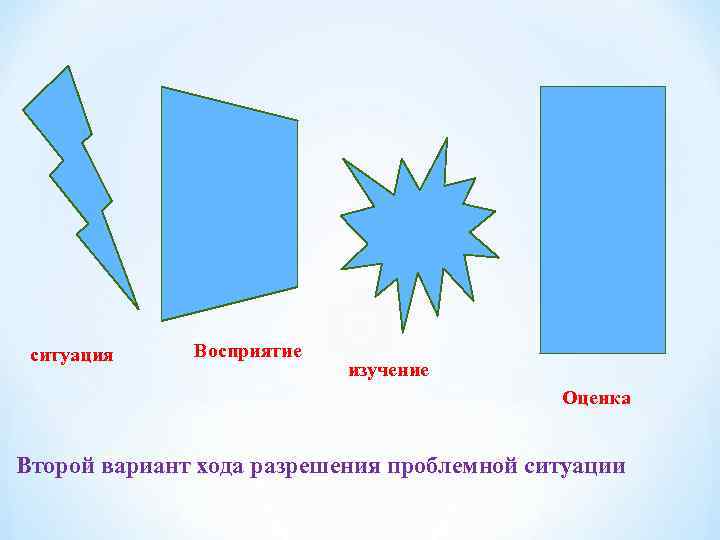 ситуация

Восприятие

изучение

Оценка

Второй вариант хода разрешения проблемной ситуации